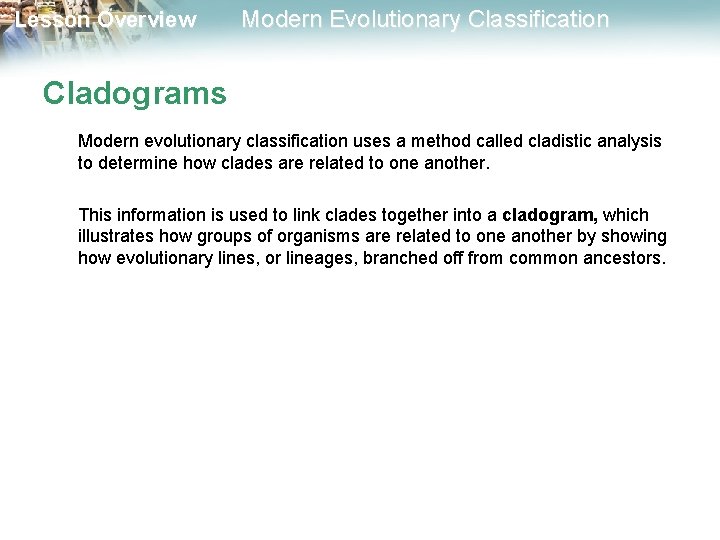 Lesson Overview Modern Evolutionary Classification

Cladograms

Modern evolutionary classification uses a method called cladistic analysis to determine how clades are related to one another.

This information is used to link clades together into a cladogram, which illustrates how groups of organisms are related to one another by showing how evolutionary lines, or lineages, branched off from common ancestors.